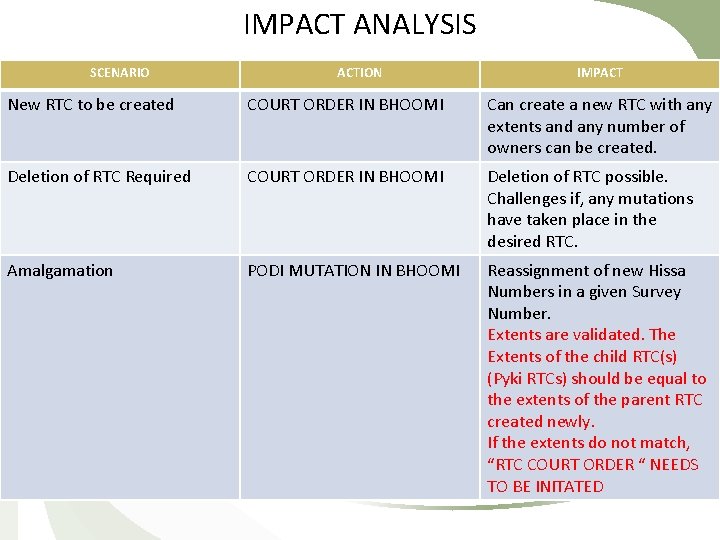 IMPACT ANALYSIS

| SCENARIO | ACTION | IMPACT |
|---|---|---|
| New RTC to be created | COURT ORDER IN BHOOMI | Can create a new RTC with any extents and any number of owners can be created. |
| Deletion of RTC Required | COURT ORDER IN BHOOMI | Deletion of RTC possible. Challenges if, any mutations have taken place in the desired RTC. |
| Amalgamation | PODI MUTATION IN BHOOMI | Reassignment of new Hissa Numbers in a given Survey Number. Extents are validated. The Extents of the child RTC(s) (Pyki RTCs) should be equal to the extents of the parent RTC created newly. If the extents do not match, “RTC COURT ORDER “ NEEDS TO BE INITATED |